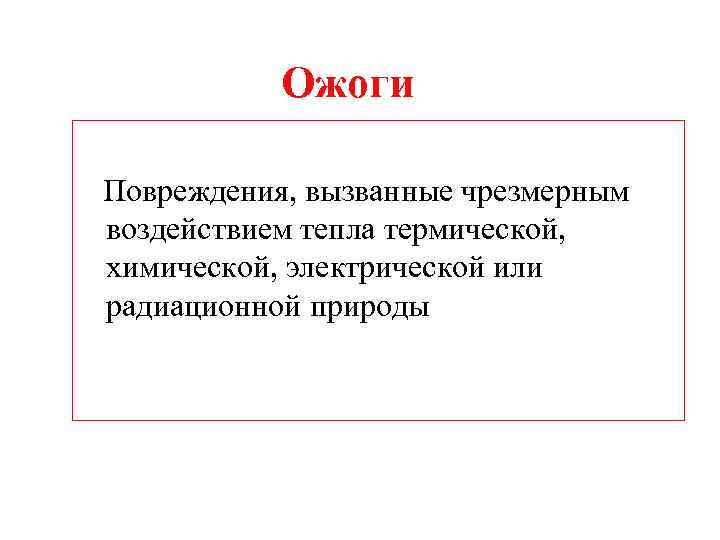 Ожоги

Повреждения, вызванные чрезмерным воздействием тепла термической, химической, электрической или радиационной природы